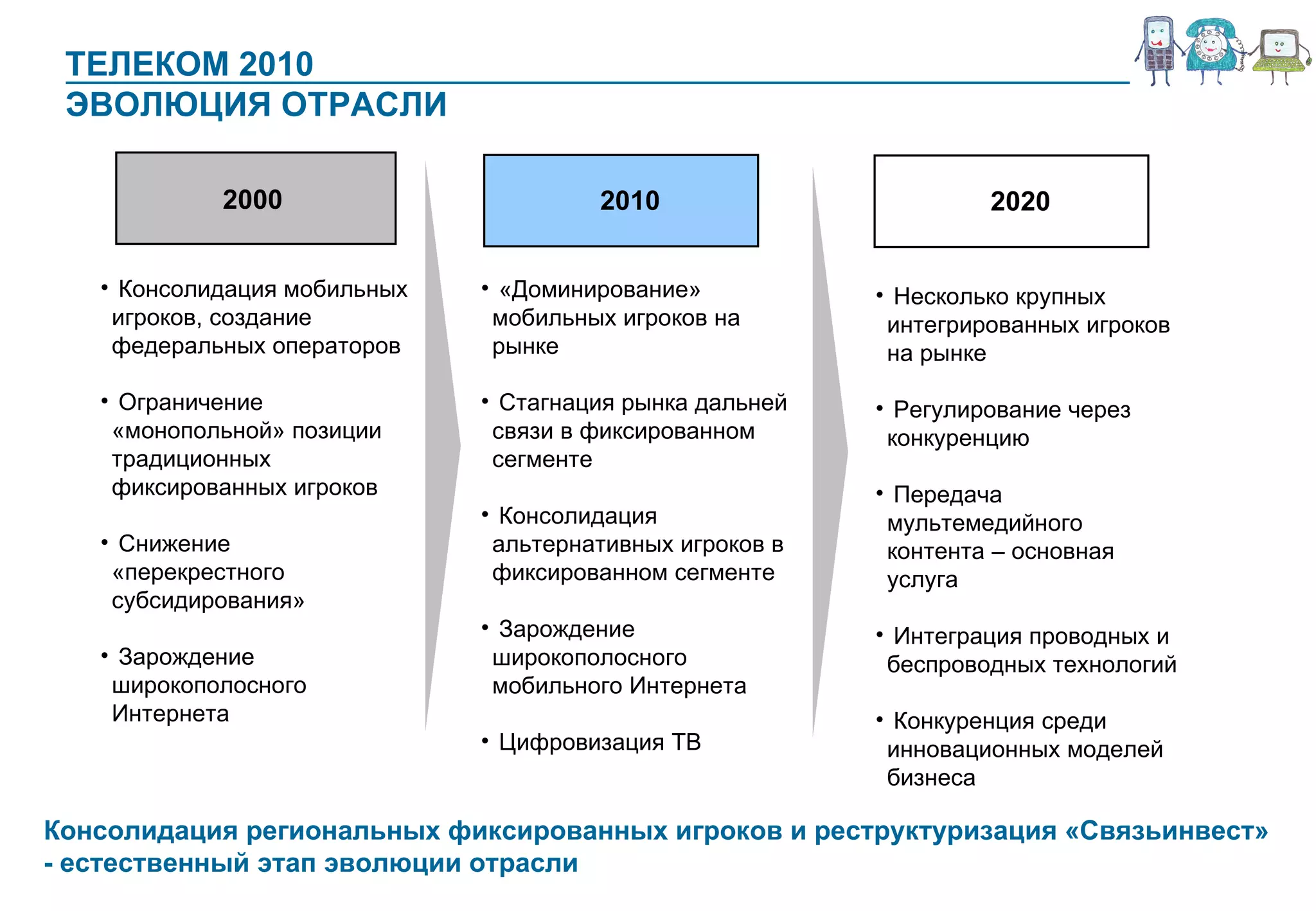 ТЕЛЕКОМ 2010
ЭВОЛЮЦИЯ ОТРАСЛИ

2000

• Консолидация мобильных игроков, создание федеральных операторов

• Ограничение «монопольной» позиции традиционных фиксированных игроков

• Снижение «перекрестного субсидирования»

• Зарождение широкополосного Интернета

2010

• «Доминирование» мобильных игроков на рынке

• Стагнация рынка дальней связи в фиксированном сегменте

• Консолидация альтернативных игроков в фиксированном сегменте

• Зарождение широкополосного мобильного Интернета

• Цифровизация ТВ

2020

• Несколько крупных интегрированных игроков на рынке

• Регулирование через конкуренцию

• Передача мультемедийного контента – основная услуга

• Интеграция проводных и беспроводных технологий

• Конкуренция среди инновационных моделей бизнеса

Консолидация региональных фиксированных игроков и реструктуризация «Связьинвест» - естественный этап эволюции отрасли